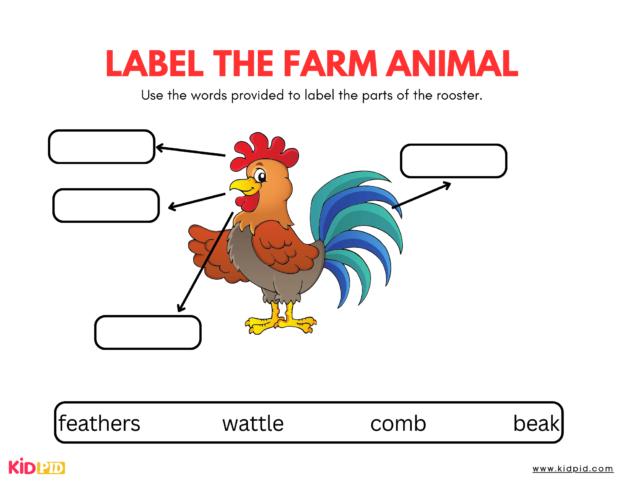 LABEL THE FARM ANIMAL

Use the words provided to label the parts of the rooster.

feathers wattle comb beak

KIDPID

www.kidpid.com